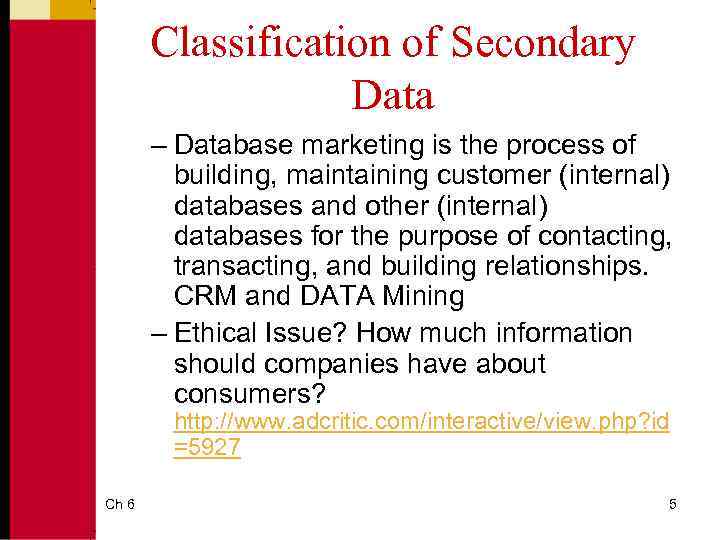 Classification of Secondary Data

– Database marketing is the process of building, maintaining customer (internal) databases and other (internal) databases for the purpose of contacting, transacting, and building relationships. CRM and DATA Mining

– Ethical Issue? How much information should companies have about consumers? http://www.adcritic.com/interactive/view.php?id=5927

Ch 6

5